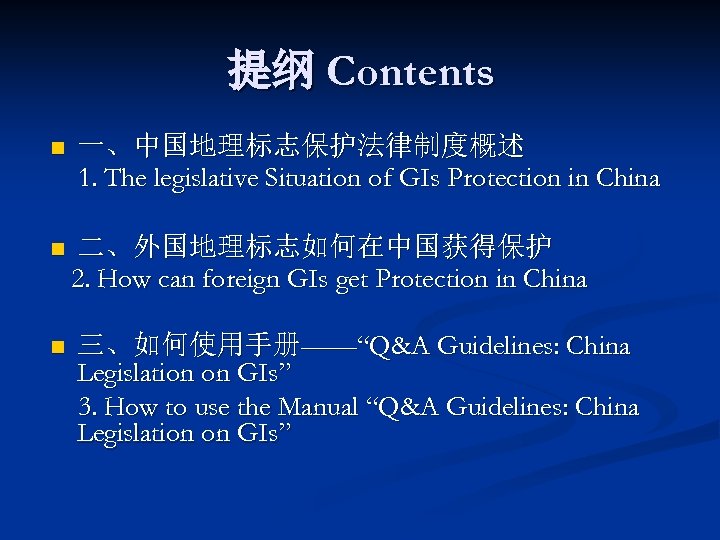 提纲 Contents

一、中国地理标志保护法律制度概述
1. The legislative Situation of GIs Protection in China

二、外国地理标志如何在中国获得保护
2. How can foreign GIs get Protection in China

三、如何使用手册——“Q&A Guidelines: China Legislation on GIs”
3. How to use the Manual “Q&A Guidelines: China Legislation on GIs”